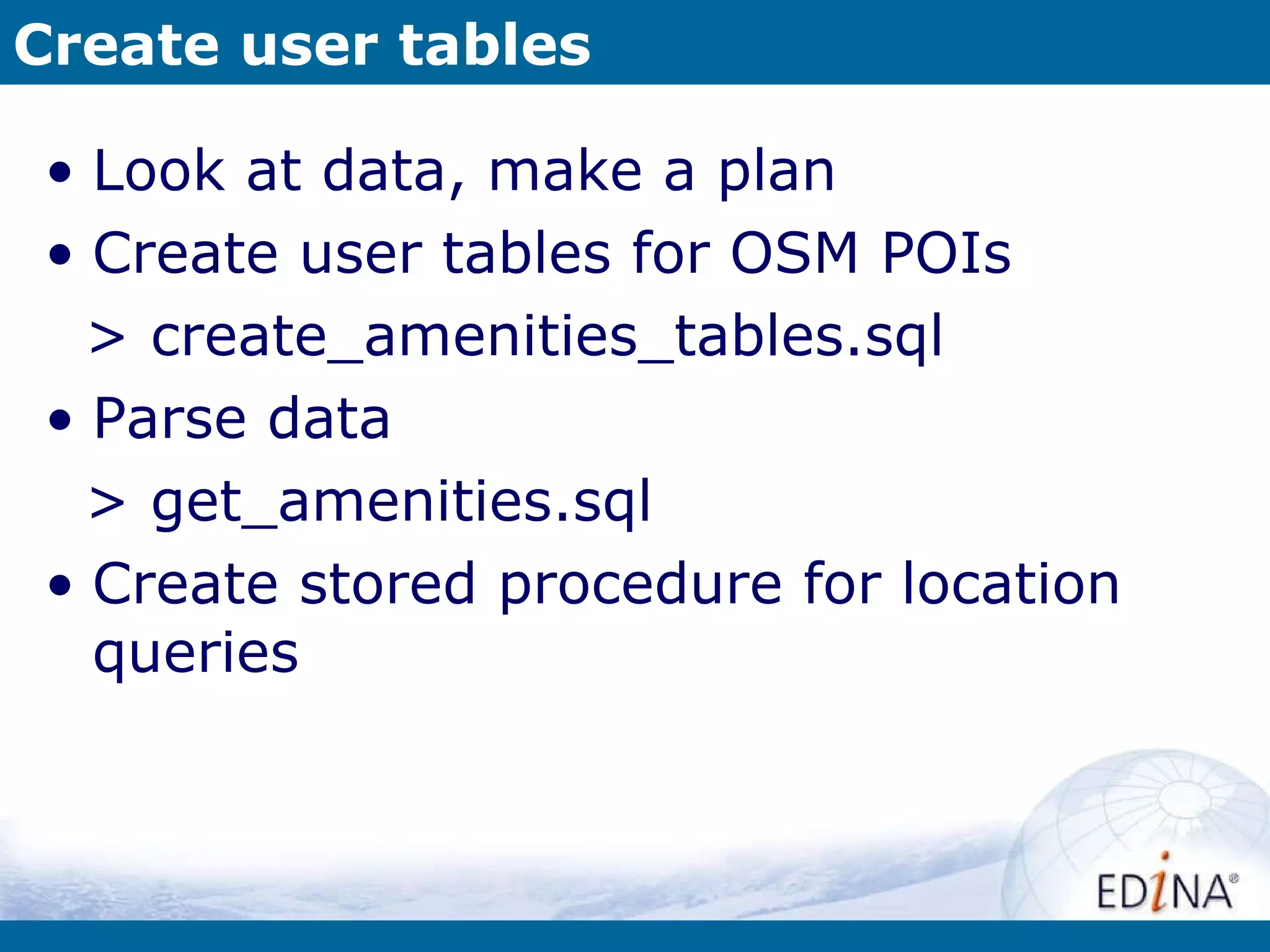 Create user tables

• Look at data, make a plan
• Create user tables for OSM POIs
> create_amenities_tables.sql
• Parse data
> get_amenities.sql
• Create stored procedure for location queries

EDiNA®